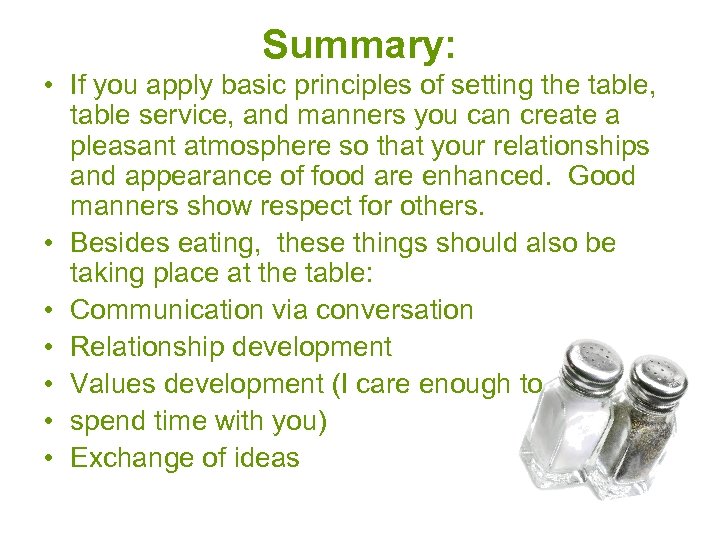 Summary:

• If you apply basic principles of setting the table, table service, and manners you can create a pleasant atmosphere so that your relationships and appearance of food are enhanced. Good manners show respect for others.
• Besides eating, these things should also be taking place at the table:
• Communication via conversation
• Relationship development
• Values development (I care enough to
• spend time with you)
• Exchange of ideas